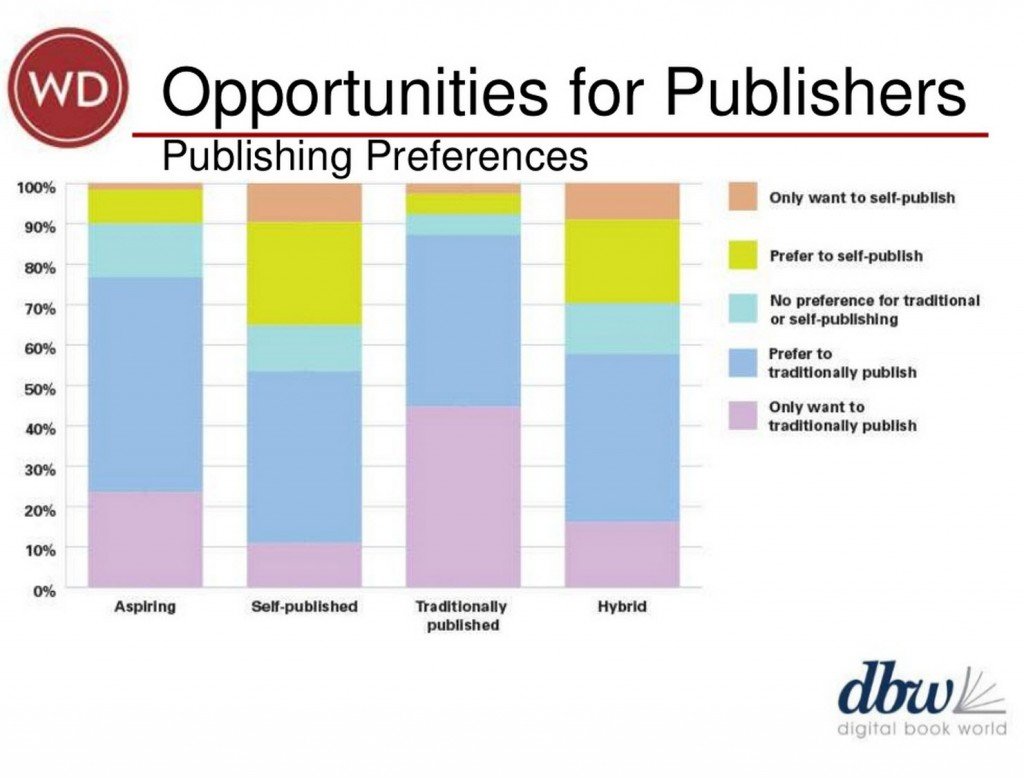 WD

Opportunities for Publishers

Publishing Preferences

100%
90%
80%
70%
60%
50%
40%
30%
20%
10%
0%

Aspiring
Self-published
Traditionally published
Hybrid

Only want to self-publish
Prefer to self-publish
No preference for traditional or self-publishing
Prefer to traditionally publish
Only want to traditionally publish

dbw
digital book world